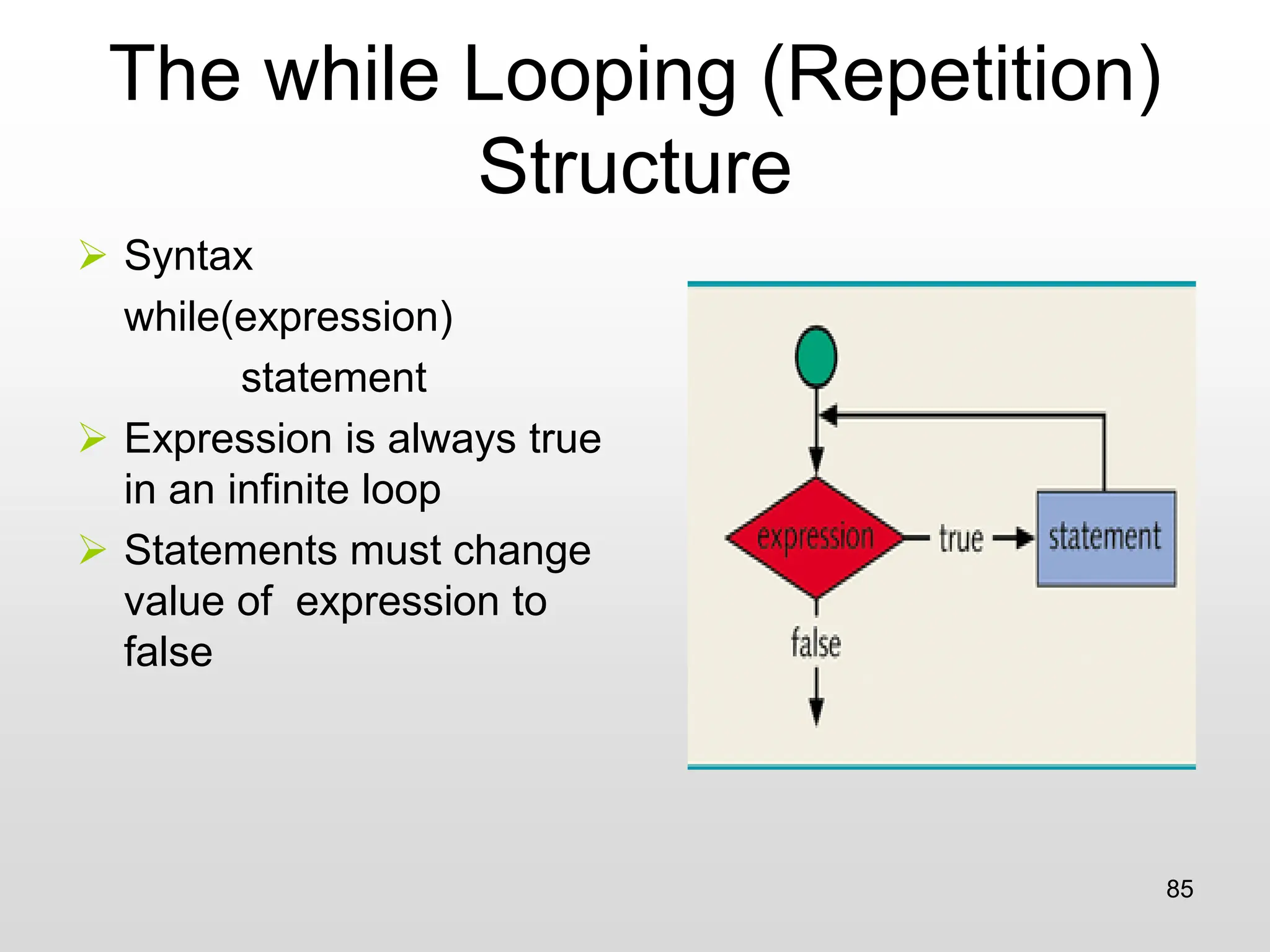 The while Looping (Repetition) Structure

➢ Syntax

while(expression)

statement

➢ Expression is always true in an infinite loop

➢ Statements must change value of expression to false

expression

true

statement

false

85